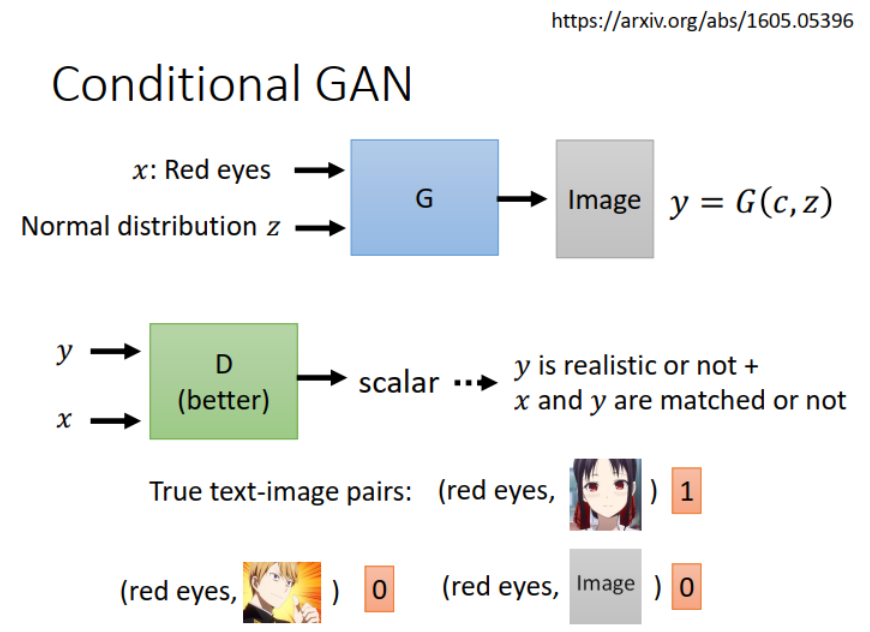 https://arxiv.org/abs/1605.05396

Conditional GAN

$x$: Red eyes

Normal distribution $z$

G

Image

$y = G(c, z)$

$y$

$x$

D (better)

scalar

$y$ is realistic or not + $x$ and $y$ are matched or not

True text-image pairs: (red eyes, ) 1

(red eyes, ) 0

(red eyes, Image ) 0